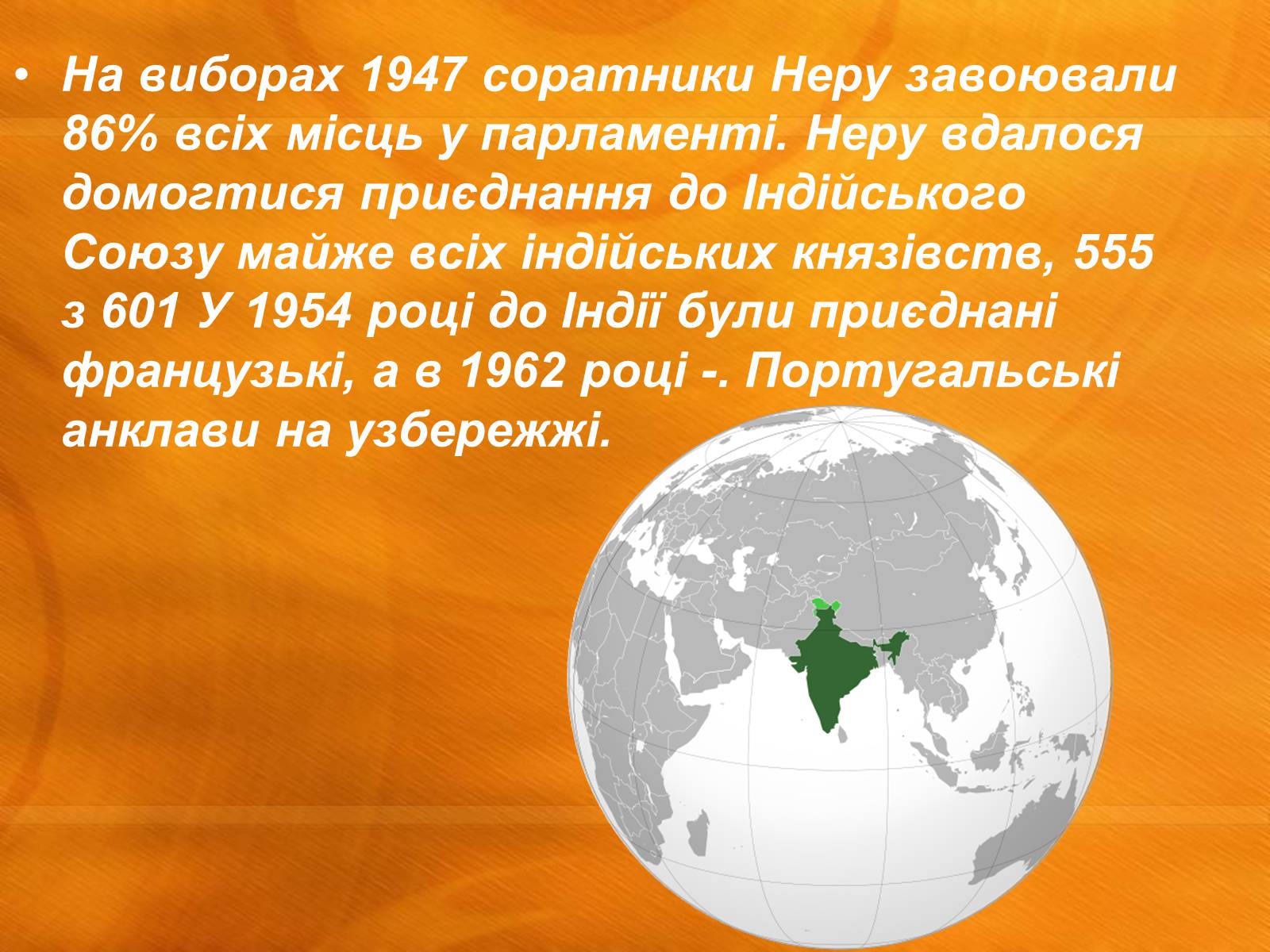 • На виборах 1947 соратники Неру завоювали 86% всіх місць у парламенті. Неру вдалося домогтися приєднання до Індійського Союзу майже всіх індійських князівств, 555 з 601 У 1954 році до Індії були приєднані французькі, а в 1962 році -. Португальські анклави на узбережжі.